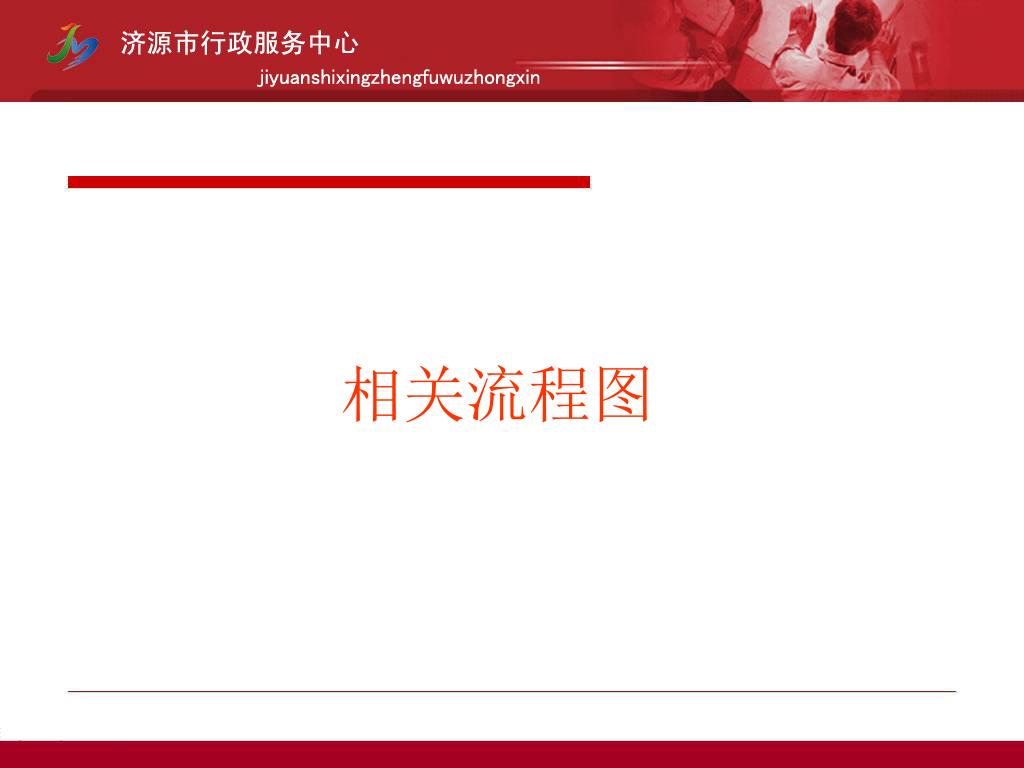 济源市行政服务中心
jiyuanshixingzhengfuwuzhongxin

相关流程图